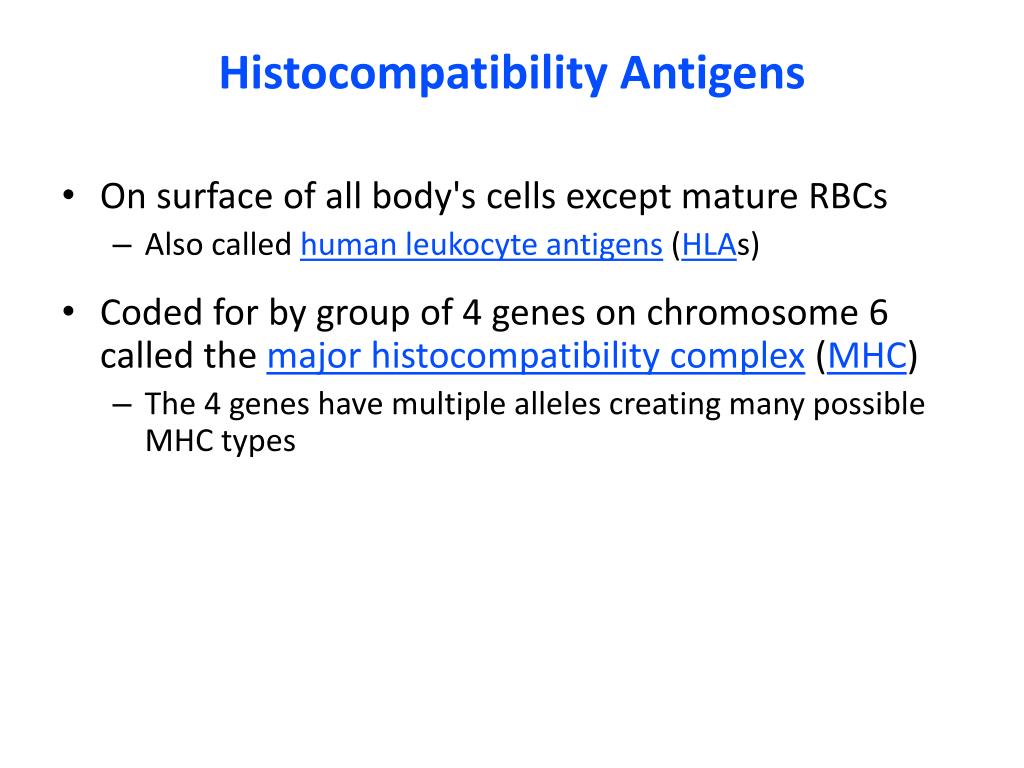 Histocompatibility Antigens

• On surface of all body's cells except mature RBCs
– Also called human leukocyte antigens (HLAs)

• Coded for by group of 4 genes on chromosome 6 called the major histocompatibility complex (MHC)
– The 4 genes have multiple alleles creating many possible MHC types